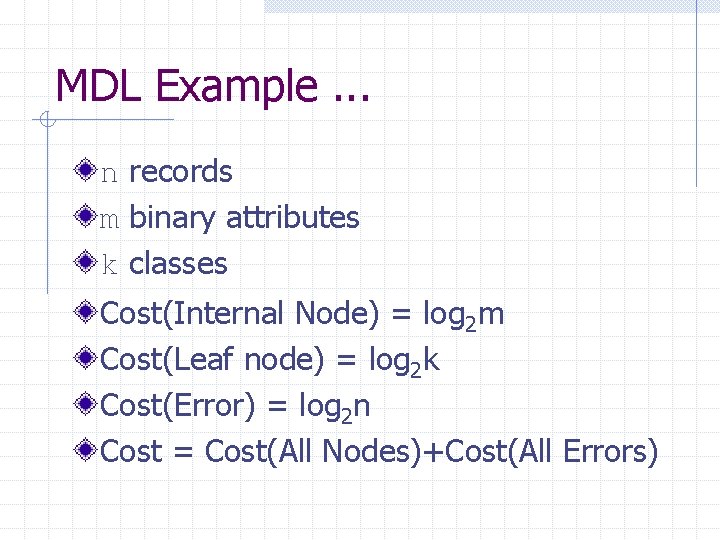 MDL Example …

n records

m binary attributes

k classes

Cost(Internal Node) = $\log_2 m$

Cost(Leaf node) = $\log_2 k$

Cost(Error) = $\log_2 n$

Cost = Cost(All Nodes)+Cost(All Errors)